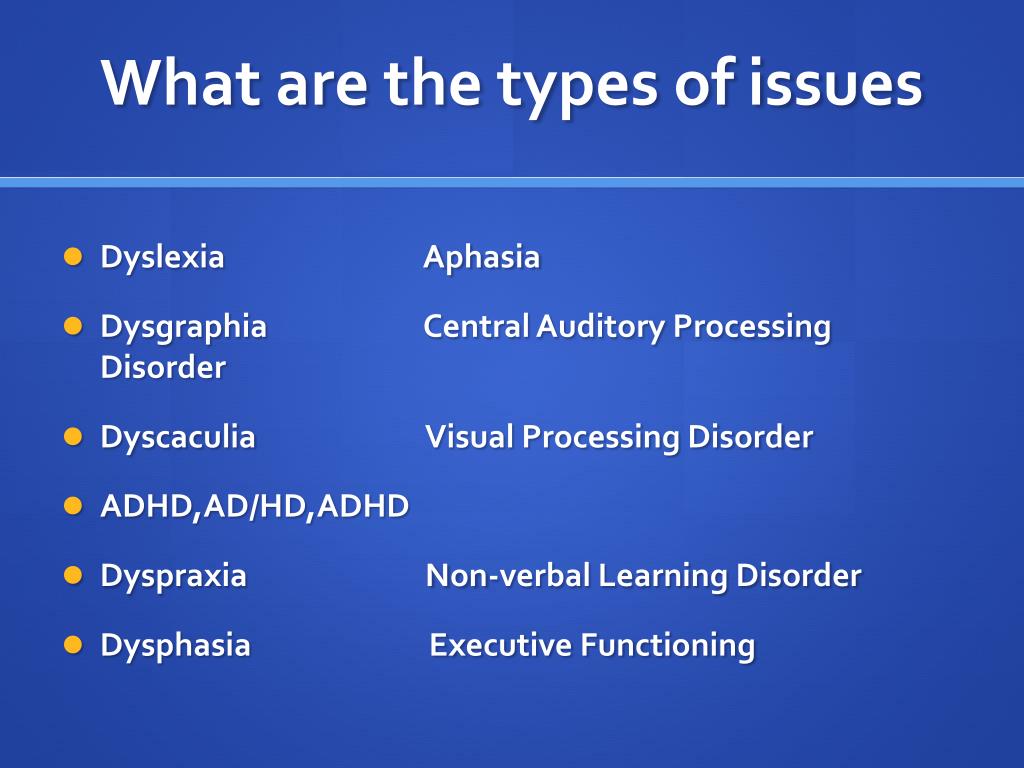 What are the types of issues

- Dyslexia Aphasia
- Dysgraphia Central Auditory Processing Disorder
- Dyscaculia Visual Processing Disorder
- ADHD,AD/HD,ADHD
- Dyspraxia Non-verbal Learning Disorder
- Dysphasia Executive Functioning